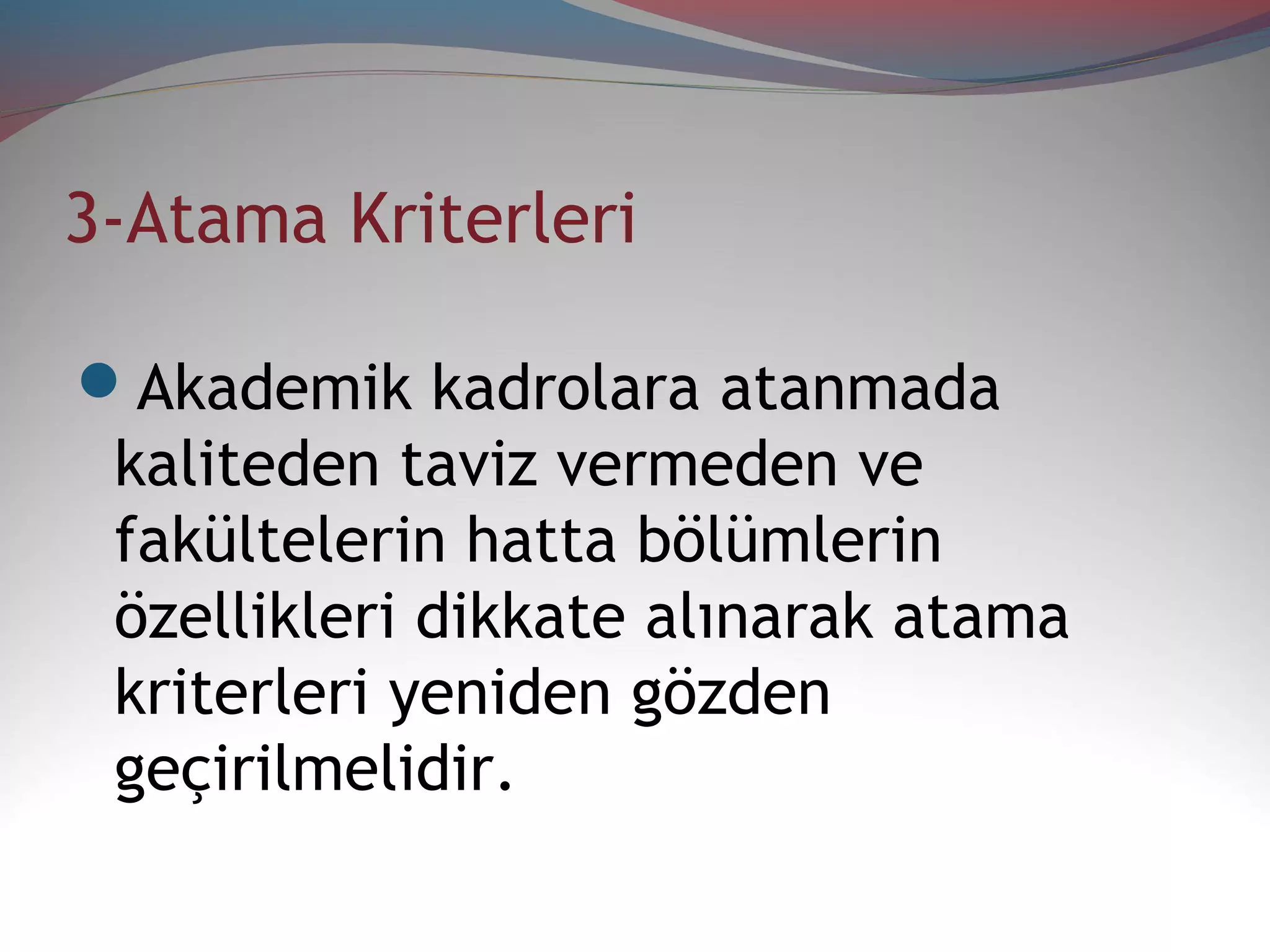 3-Atama Kriterleri

Akademik kadrolara atanmada kaliteden taviz vermeden ve fakültelerin hatta bölümlerin özellikleri dikkate alınarak atama kriterleri yeniden gözden geçirilmelidir.